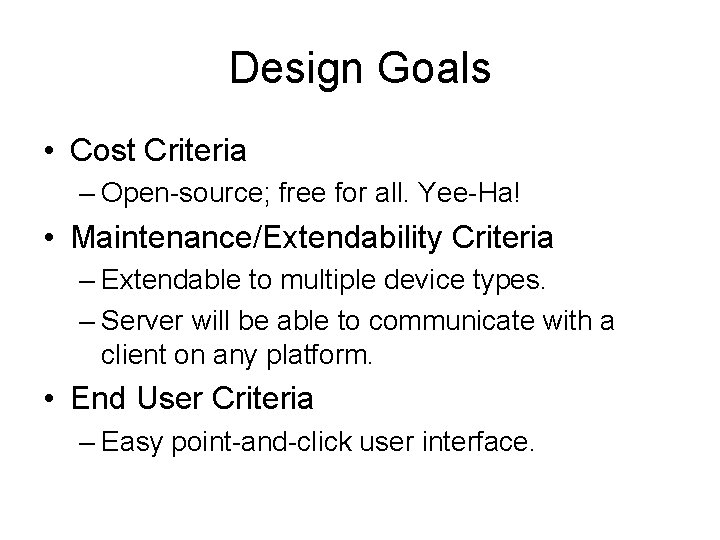 Design Goals

• Cost Criteria
– Open-source; free for all. Yee-Ha!

• Maintenance/Extendability Criteria
– Extendable to multiple device types.
– Server will be able to communicate with a client on any platform.

• End User Criteria
– Easy point-and-click user interface.